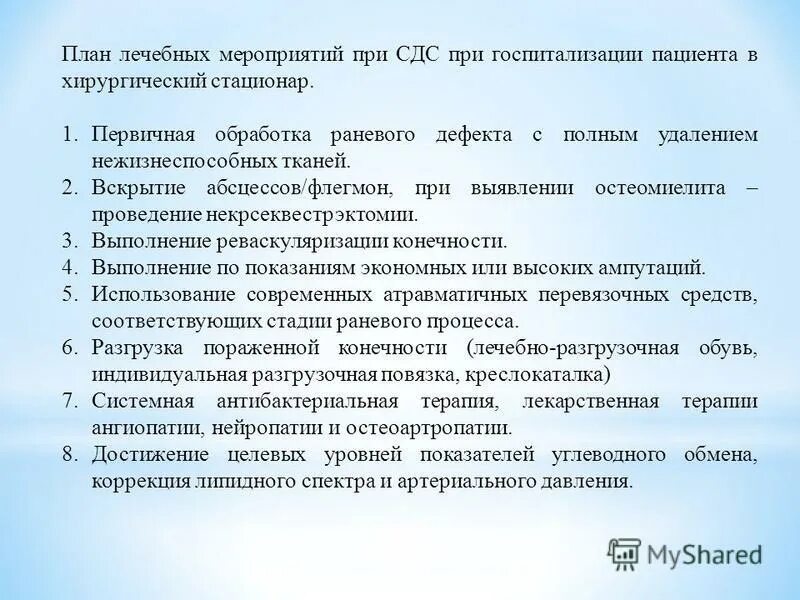 План лечебных мероприятий при СДС при госпитализации пациента в хирургический стационар.

1. Первичная обработка раневого дефекта с полным удалением нежизнеспособных тканей.
2. Вскрытие абсцессов/флегмон, при выявлении остеомиелита – проведение некрсеквестрэктомии.
3. Выполнение реваскуляризации конечности.
4. Выполнение по показаниям экономных или высоких ампутаций.
5. Использование современных атравматичных перевязочных средств, соответствующих стадии раневого процесса.
6. Разгрузка пораженной конечности (лечебно-разгрузочная обувь, индивидуальная разгрузочная повязка, креслокаталка)
7. Системная антибактериальная терапия, лекарственная терапии ангиопатии, нейропатии и остеоартропатии.
8. Достижение целевых уровней показателей углеводного обмена, коррекция липидного спектра и артериального давления.

MyShared